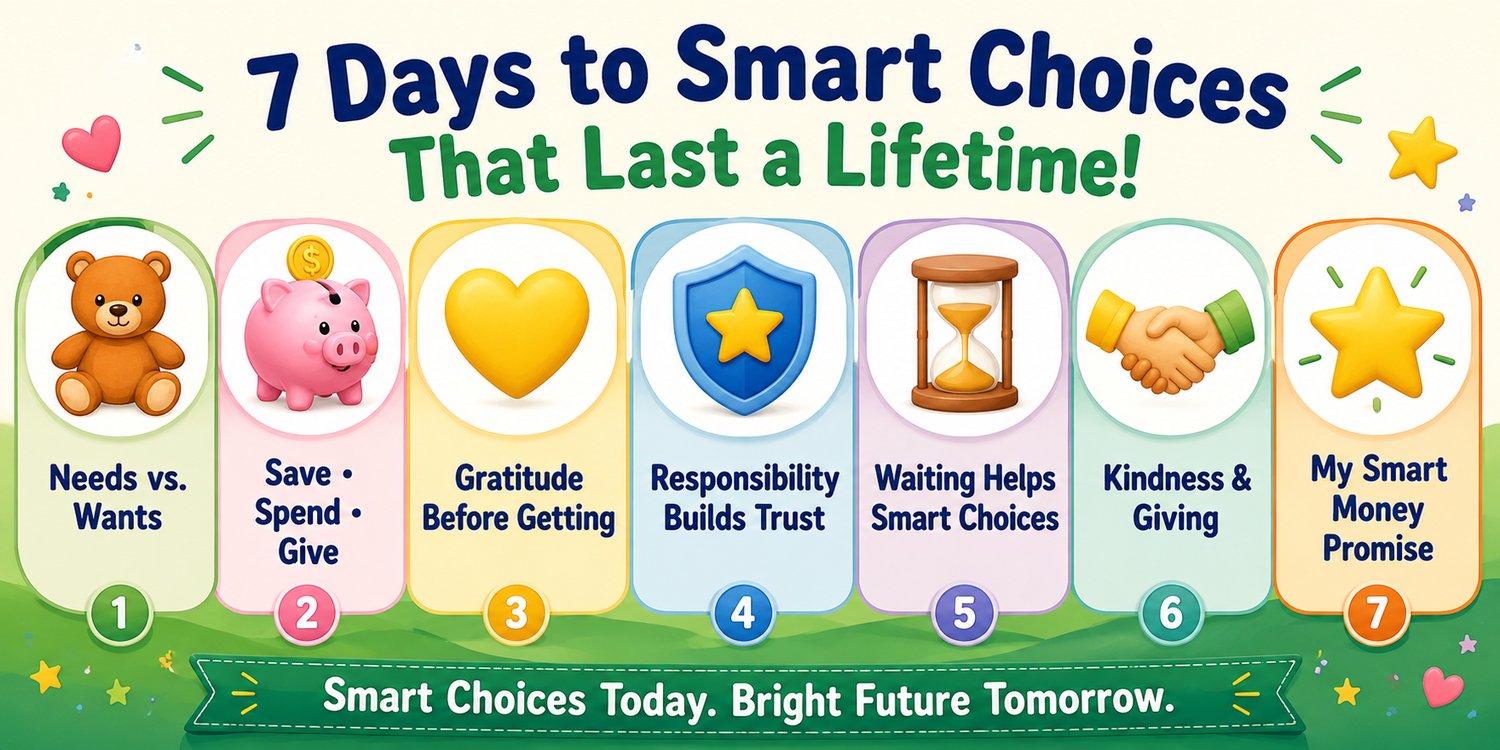 7 Days to Smart Choices
That Last a Lifetime!

$

Needs vs. Wants

1

Save • Spend • Give

2

Gratitude Before Getting

3

Responsibility Builds Trust

4

Waiting Helps Smart Choices

5

Kindness & Giving

6

My Smart Money Promise

7

Smart Choices Today. Bright Future Tomorrow.